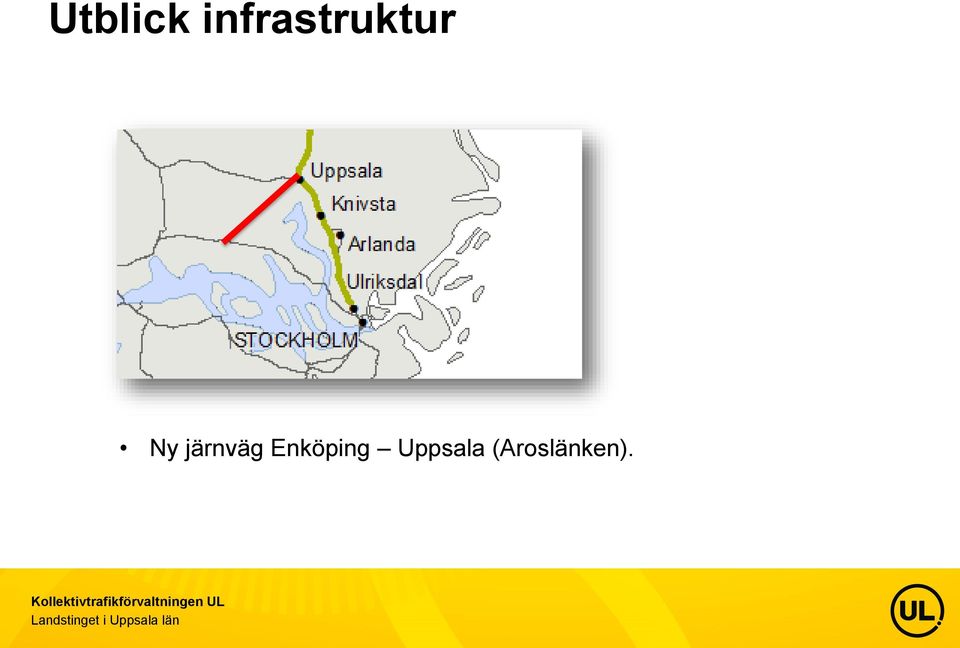 Utblick infrastruktur

Uppsala
Knivsta
Arlanda
Ulriksdal
STOCKHOLM

• Ny järnväg Enköping – Uppsala (Aroslänken).

Kollektivtrafikförvaltningen UL
Landstinget i Uppsala län

UL